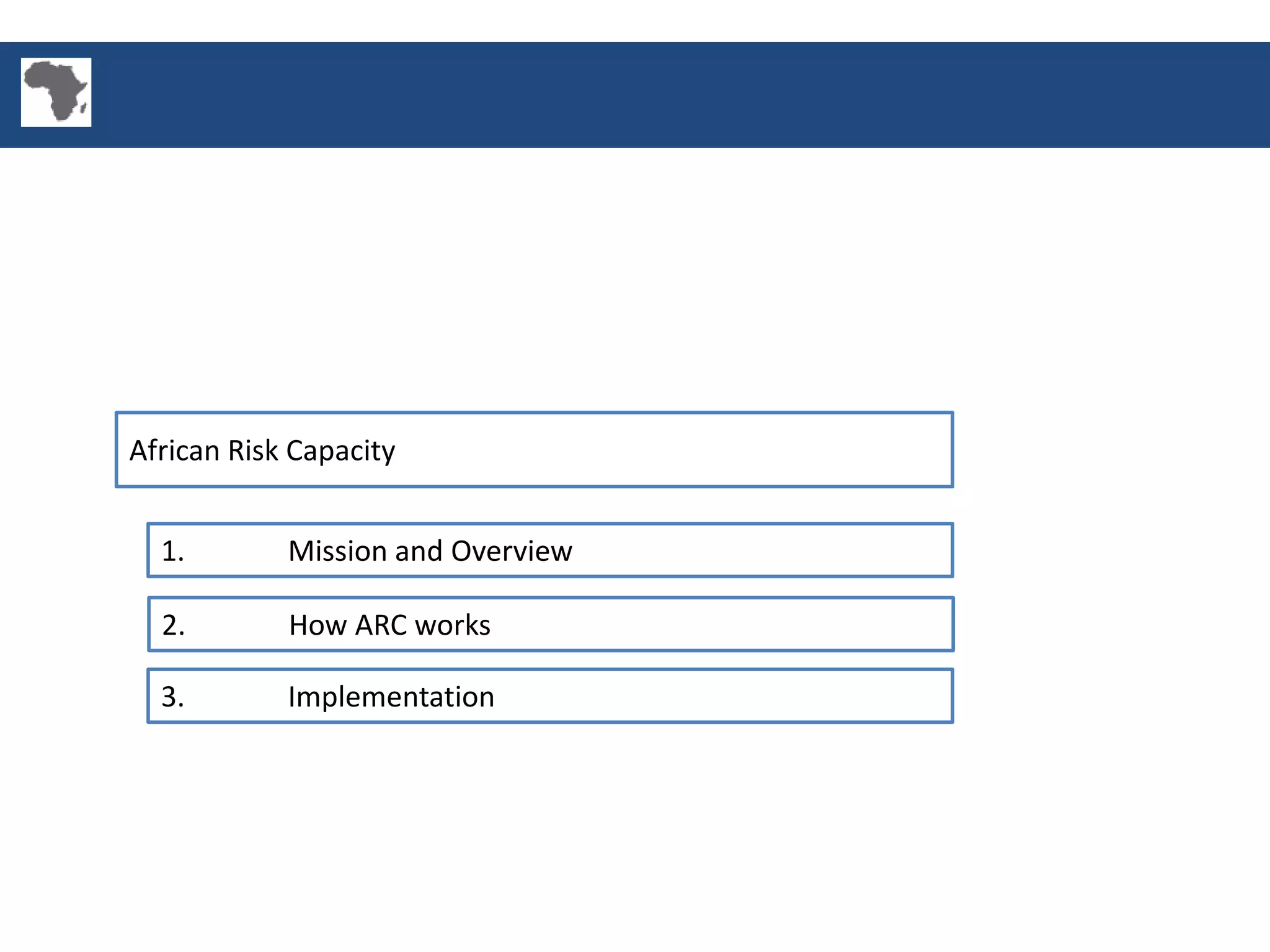 African Risk Capacity

1. Mission and Overview

2. How ARC works

3. Implementation